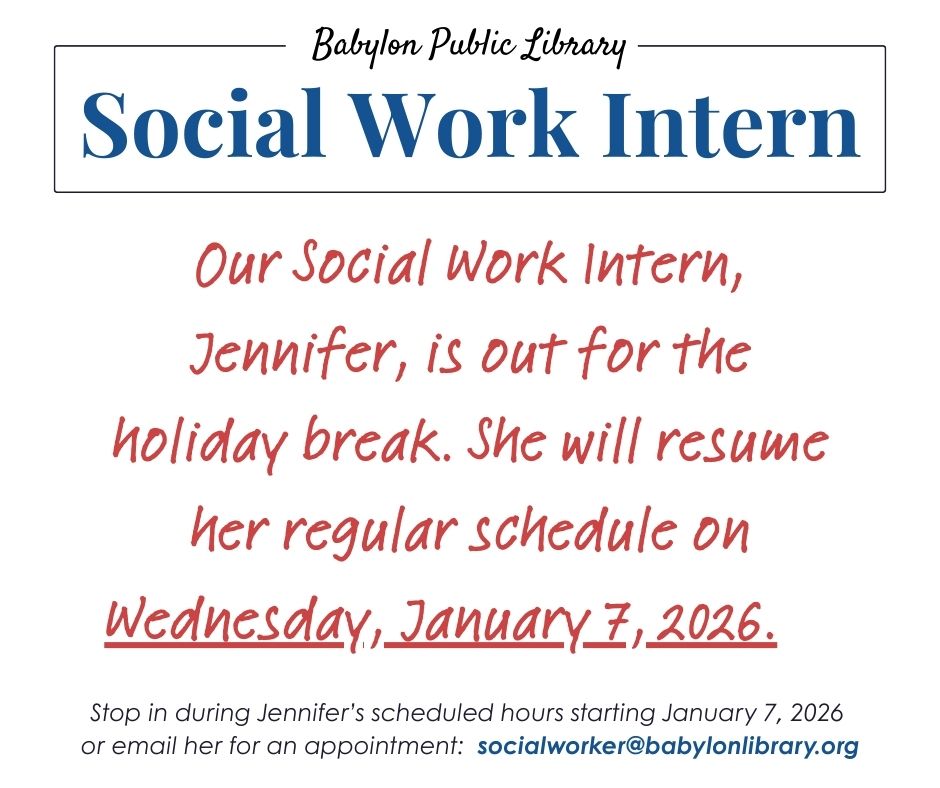 Babylon Public Library

Social Work Intern

Our Social Work Intern, Jennifer, is out for the holiday break. She will resume her regular schedule on Wednesday, January 7, 2026.

Stop in during Jennifer's scheduled hours starting January 7, 2026 or email her for an appointment: socialworker@babylonlibrary.org